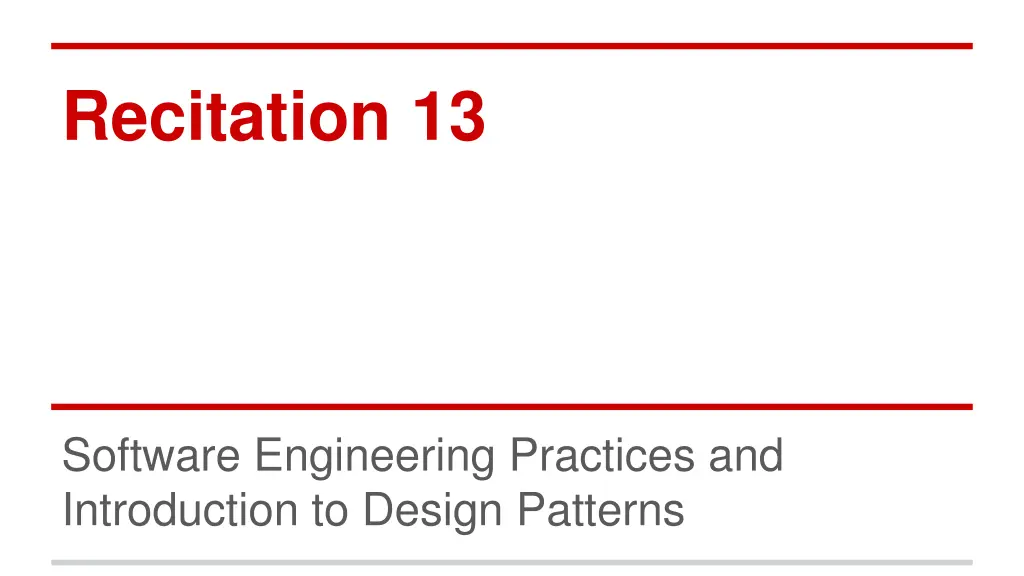 Recitation 13

Software Engineering Practices and Introduction to Design Patterns